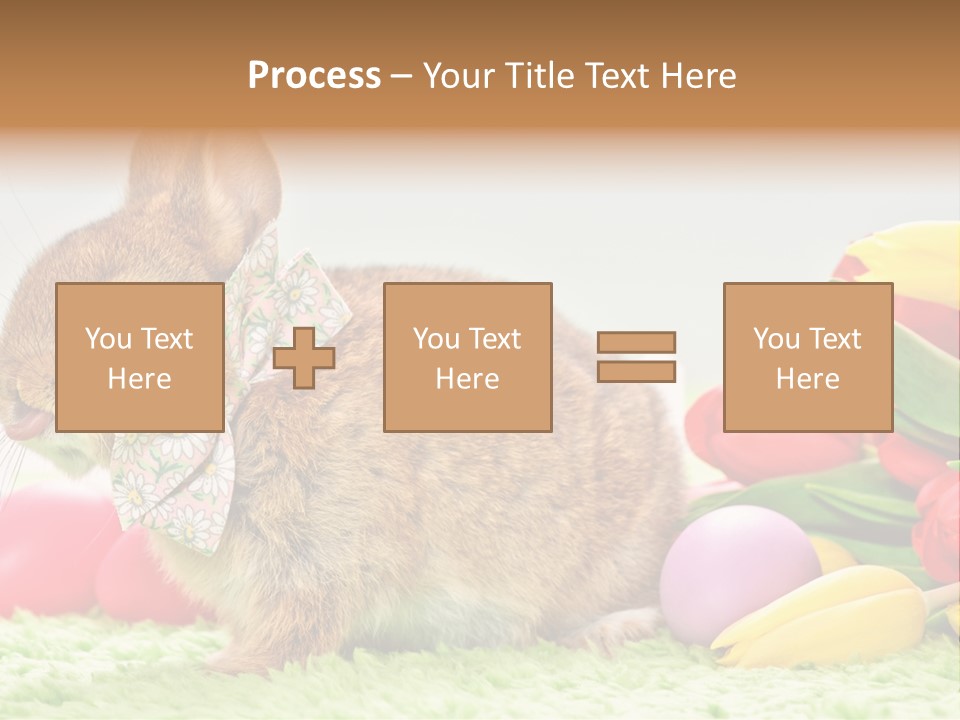 Process – Your Title Text Here

You Text Here

You Text Here

You Text Here